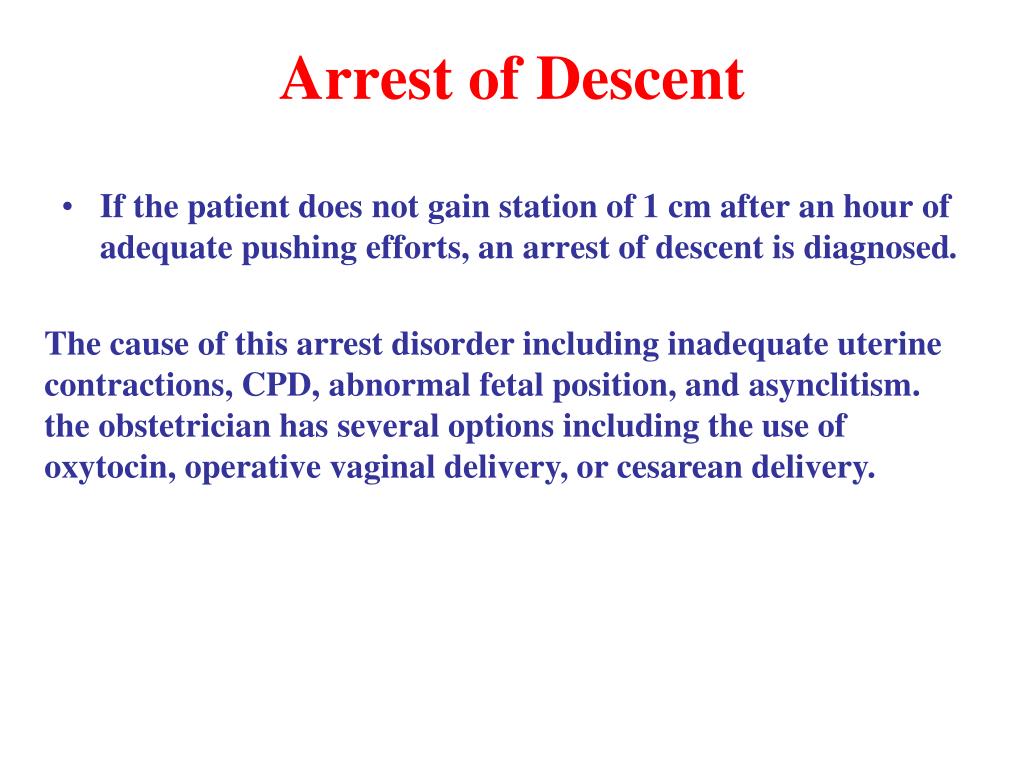 Arrest of Descent

• If the patient does not gain station of 1 cm after an hour of adequate pushing efforts, an arrest of descent is diagnosed.

The cause of this arrest disorder including inadequate uterine contractions, CPD, abnormal fetal position, and asynclitism. the obstetrician has several options including the use of oxytocin, operative vaginal delivery, or cesarean delivery.